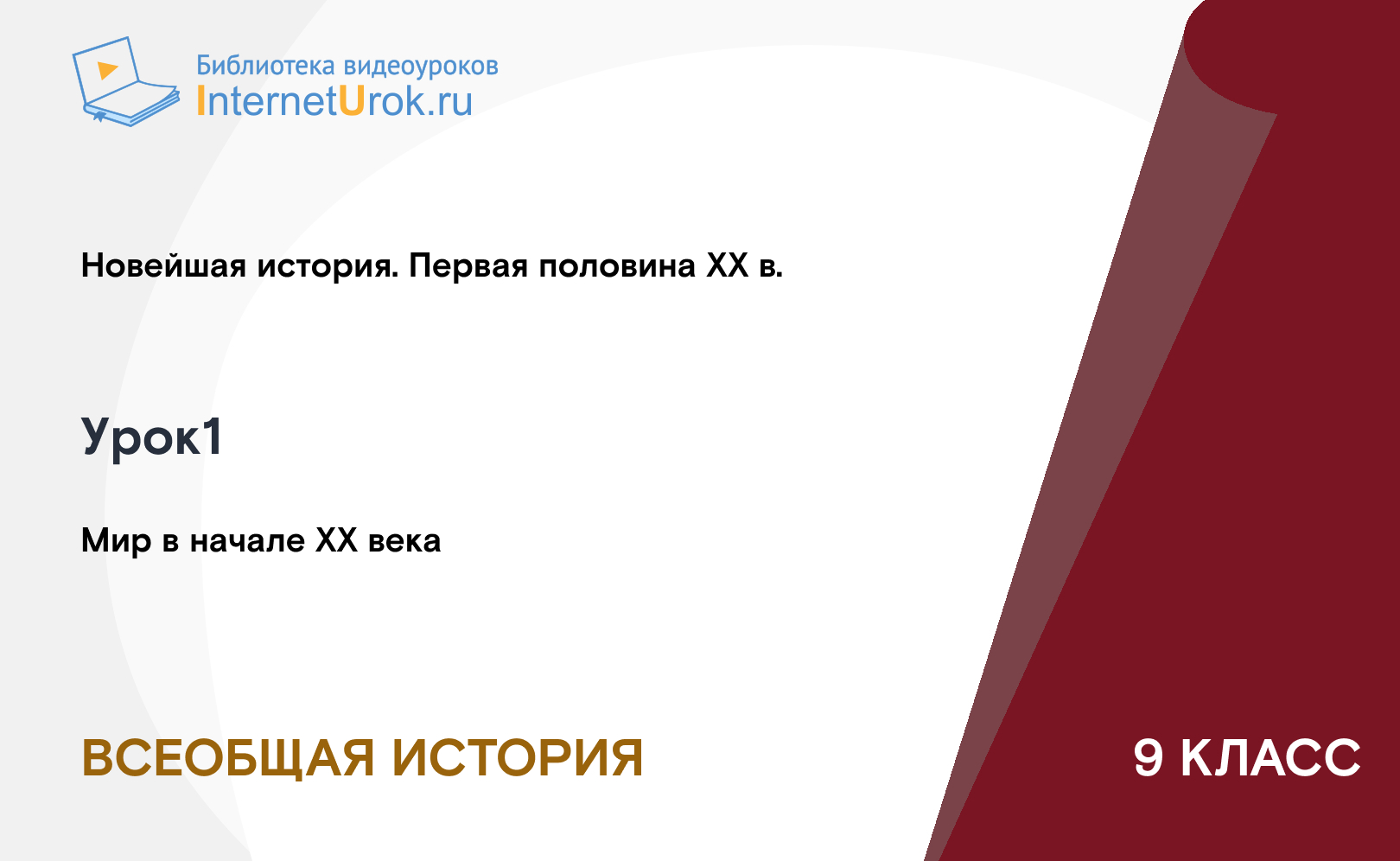 Библиотека видеоуроков
InternetUrok.ru

Новейшая история. Первая половина XX в.

Урок1

Мир в начале XX века

ВСЕОБЩАЯ ИСТОРИЯ

9 КЛАСС